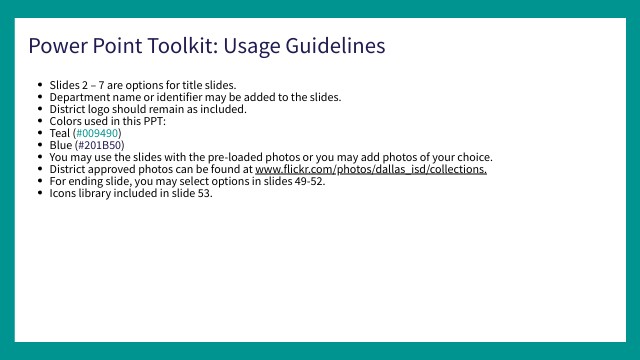 Power Point Toolkit: Usage Guidelines

- Slides 2 – 7 are options for title slides.
- Department name or identifier may be added to the slides.
- District logo should remain as included.
- Colors used in this PPT:
- Teal (#009490)
- Blue (#201B50)
- You may use the slides with the pre-loaded photos or you may add photos of your choice.
- District approved photos can be found at www.flickr.com/photos/dallas_isd/collections.
- For ending slide, you may select options in slides 49-52.
- Icons library included in slide 53.